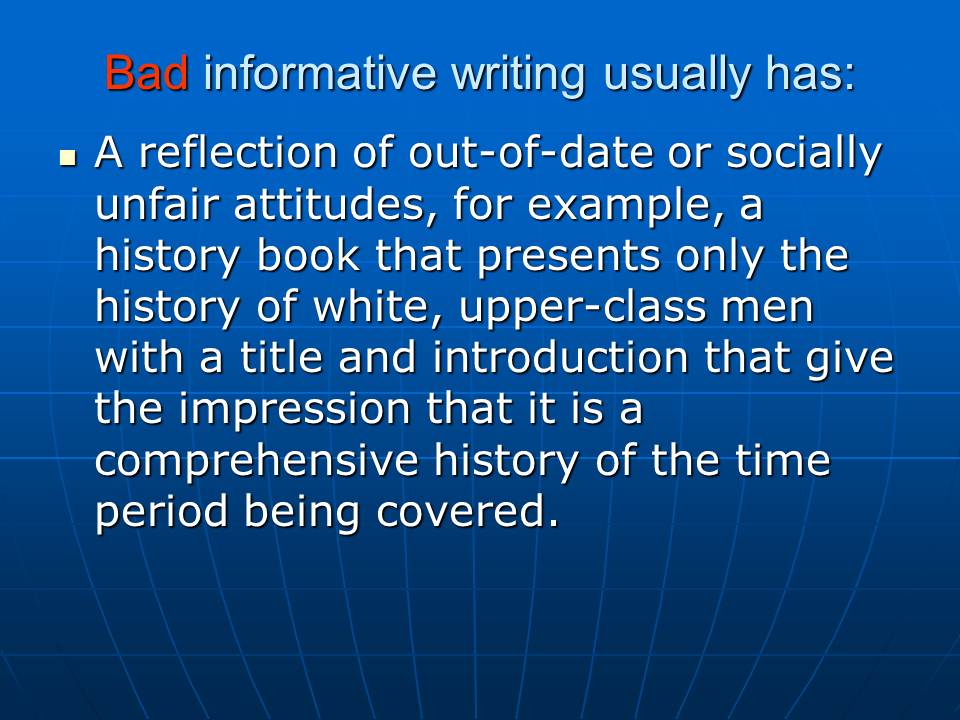 Bad informative writing usually has:

- A reflection of out-of-date or socially unfair attitudes, for example, a history book that presents only the history of white, upper-class men with a title and introduction that give the impression that it is a comprehensive history of the time period being covered.